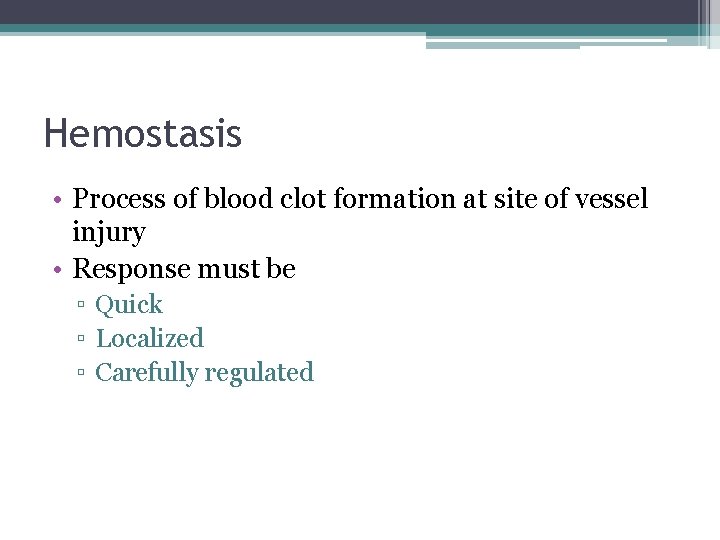 Hemostasis

• Process of blood clot formation at site of vessel injury
• Response must be
▫ Quick
▫ Localized
▫ Carefully regulated